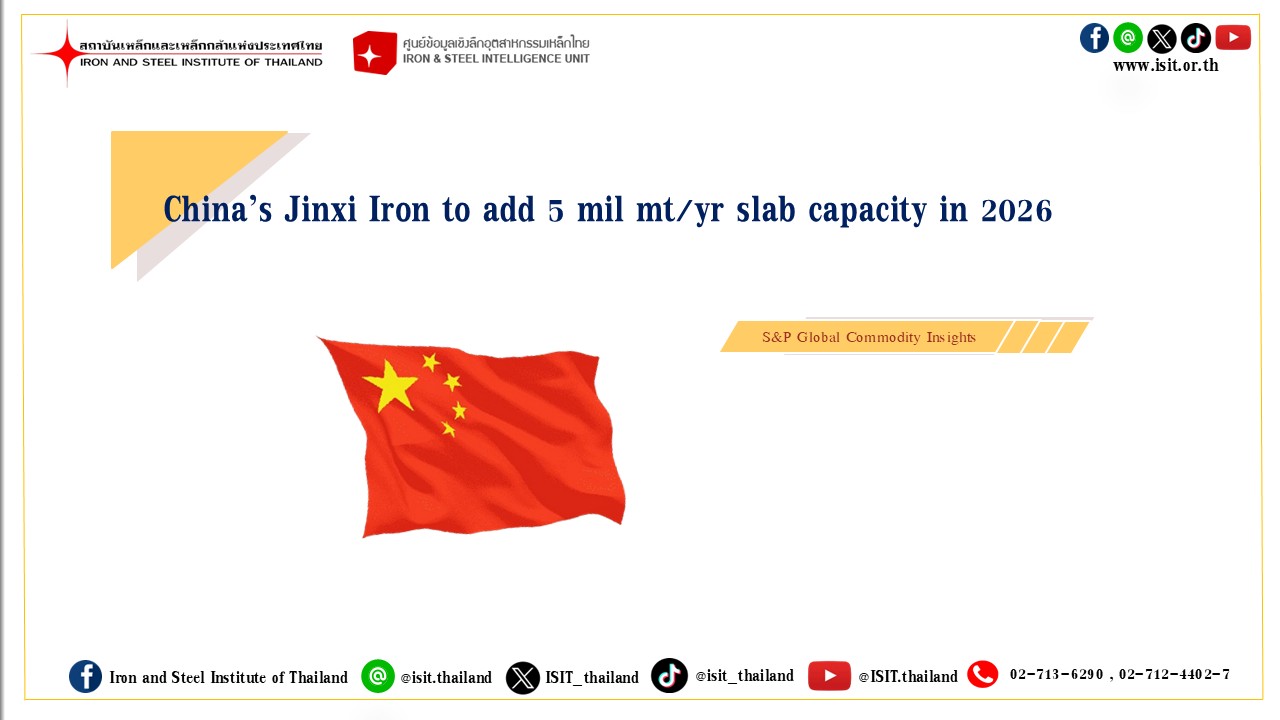 สถาบันเหล็กและเหล็กกล้าแห่งประเทศไทย
IRON AND STEEL INSTITUTE OF THAILAND

ศูนย์ข้อมูลเชิงลึกอุตสาหกรรมเหล็กไทย
IRON & STEEL INTELLIGENCE UNIT

www.isit.or.th

China's Jinxi Iron to add 5 mil mt/yr slab capacity in 2026

S&P Global Commodity Insights

Iron and Steel Institute of Thailand @isit.thailand ISIT_thailand @isit_thailand @ISIT.thailand 02-713-6290 , 02-712-4402-7